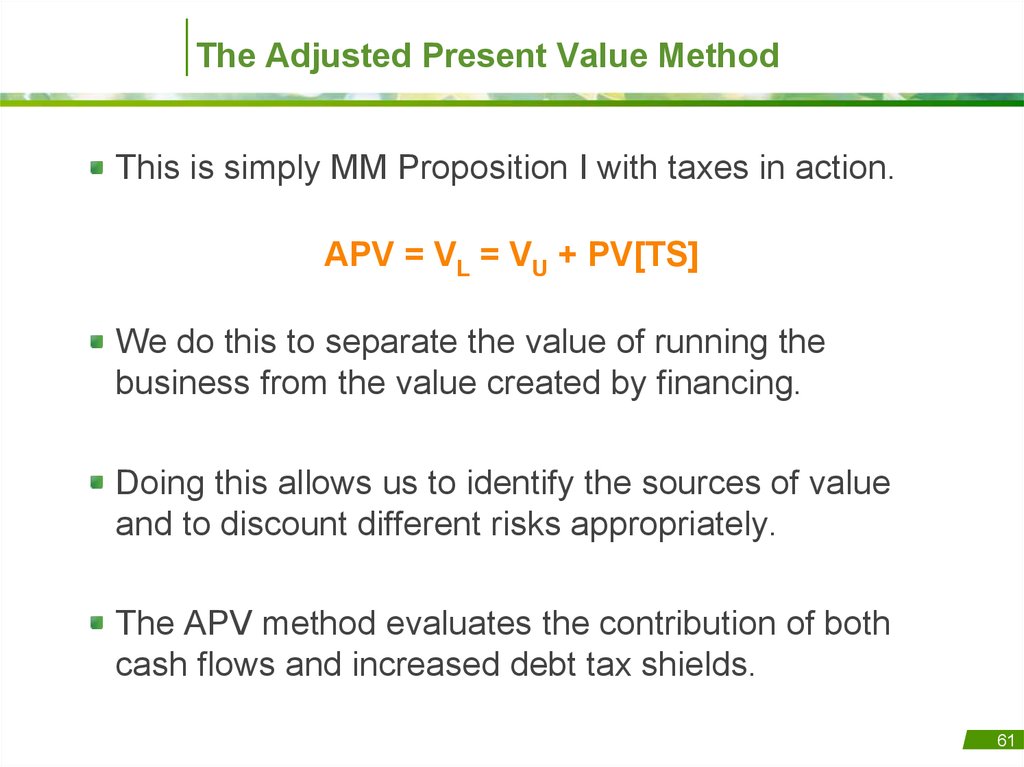 The Adjusted Present Value Method

This is simply MM Proposition I with taxes in action.

$APV = V_L = V_U + PV[TS]$

We do this to separate the value of running the business from the value created by financing.

Doing this allows us to identify the sources of value and to discount different risks appropriately.

The APV method evaluates the contribution of both cash flows and increased debt tax shields.

61